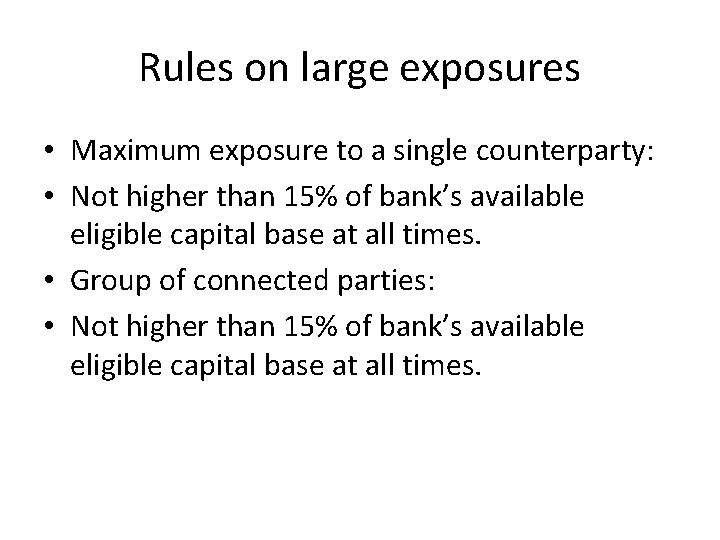 Rules on large exposures

• Maximum exposure to a single counterparty:
• Not higher than 15% of bank’s available eligible capital base at all times.
• Group of connected parties:
• Not higher than 15% of bank’s available eligible capital base at all times.